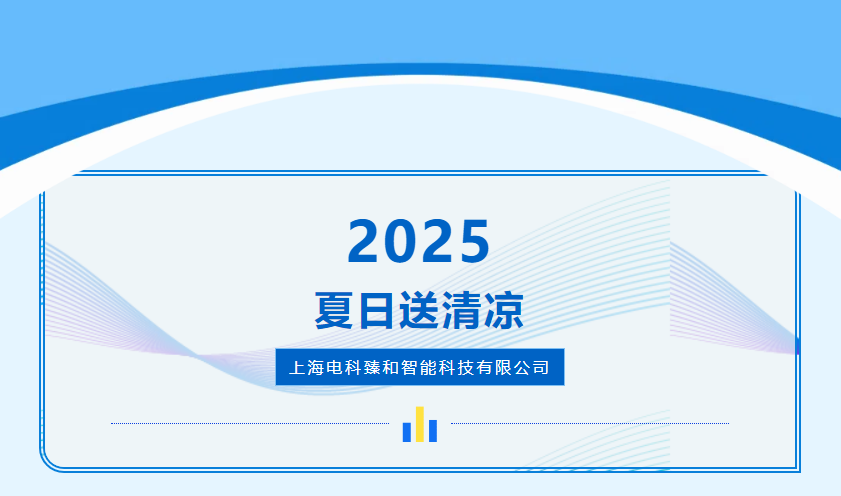 2025

夏日送清凉

上海电科臻和智能科技有限公司